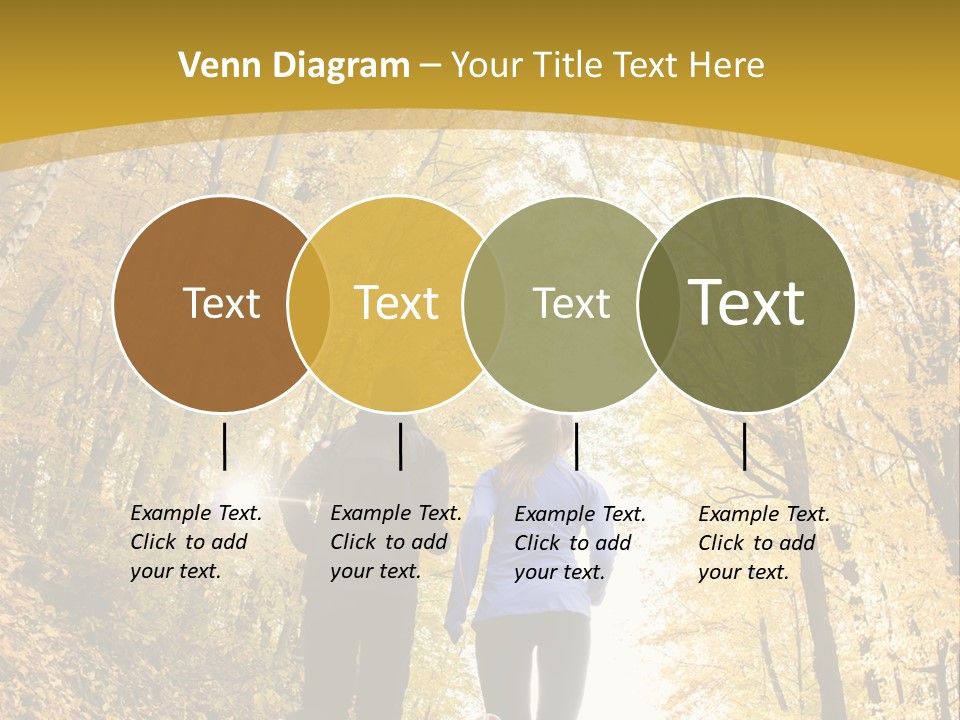 Venn Diagram – Your Title Text Here

Text

Text

Text

Text

Example Text. Click to add your text.

Example Text. Click to add your text.

Example Text. Click to add your text.

Example Text. Click to add your text.